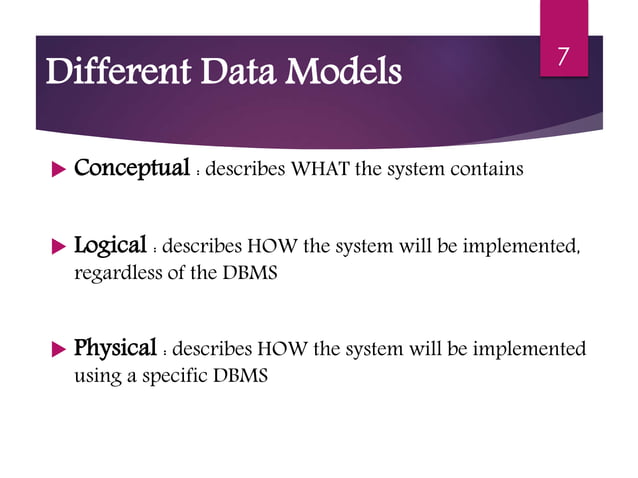 Different Data Models

7

Conceptual : describes WHAT the system contains

Logical : describes HOW the system will be implemented, regardless of the DBMS

Physical : describes HOW the system will be implemented using a specific DBMS